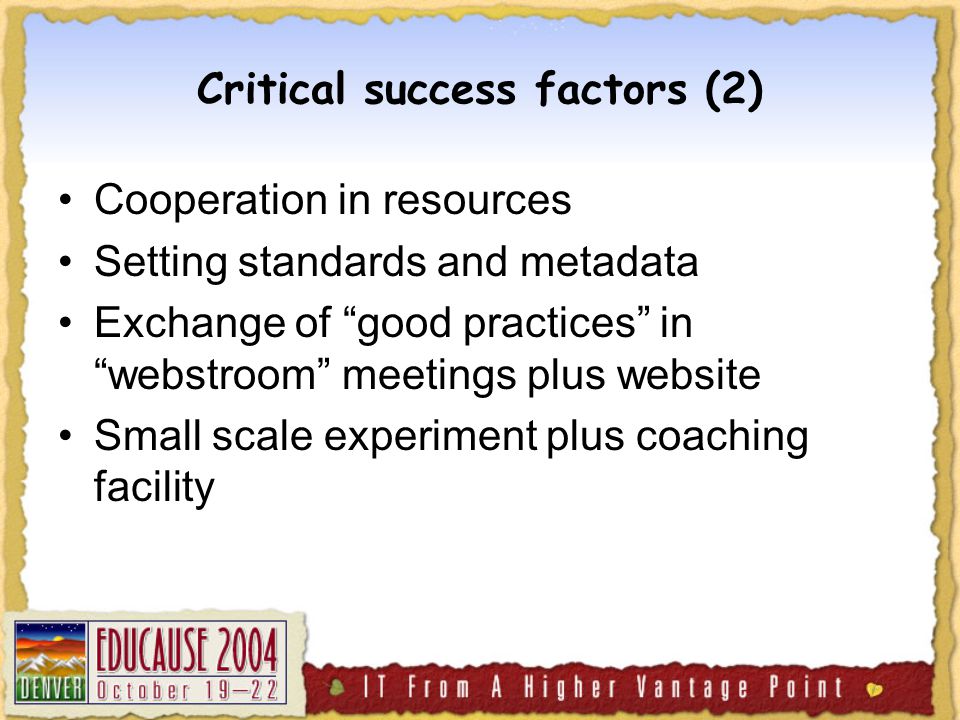 Critical success factors (2)

• Cooperation in resources
• Setting standards and metadata
• Exchange of “good practices” in “webstroom” meetings plus website
• Small scale experiment plus coaching facility

DENVER EDUCAUSE 2004 October 19–22

IT From A Higher Vantage Point